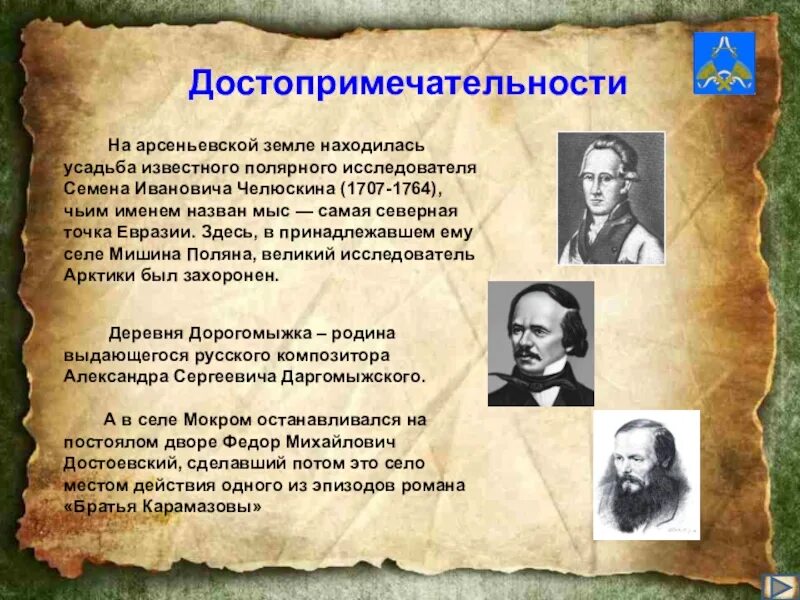 Достопримечательности

На арсеньевской земле находилась усадьба известного полярного исследователя Семена Ивановича Челюскина (1707-1764), чьим именем назван мыс — самая северная точка Евразии. Здесь, в принадлежавшем ему селе Мишина Поляна, великий исследователь Арктики был захоронен.

Деревня Дорогомыжка – родина выдающегося русского композитора Александра Сергеевича Даргомыжского.

А в селе Мокром останавливался на постоялом дворе Федор Михайлович Достоевский, сделавший потом это село местом действия одного из эпизодов романа «Братья Карамазовы»